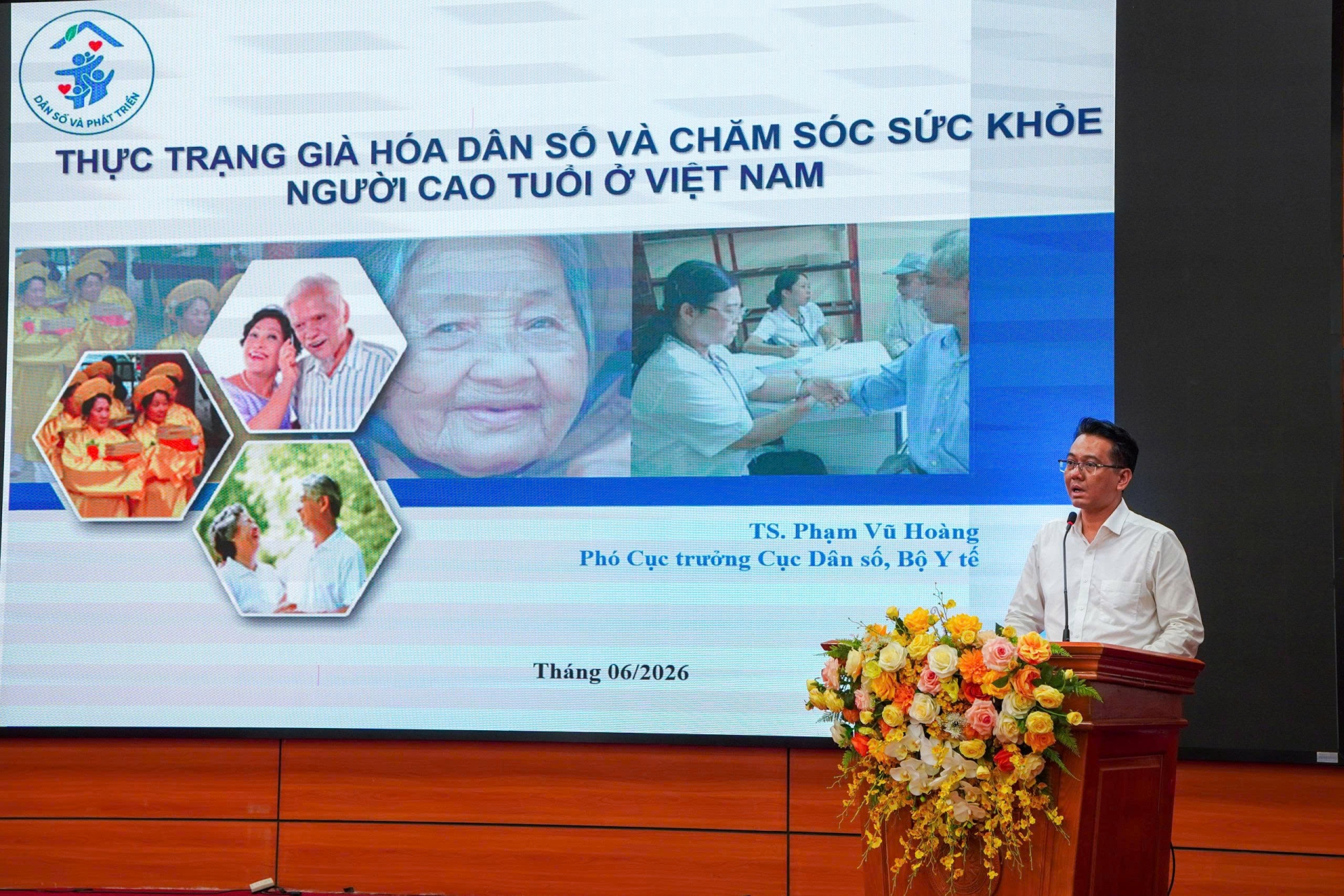 DÂN SỐ VÀ PHÁT TRIỂN

THỰC TRẠNG GIÀ HÓA DÂN SỐ VÀ CHĂM SÓC SỨC KHỎE NGƯỜI CAO TUỔI Ở VIỆT NAM

TS. Phạm Vũ Hoàng
Phó Cục trưởng Cục Dân số, Bộ Y tế

Tháng 06/2026